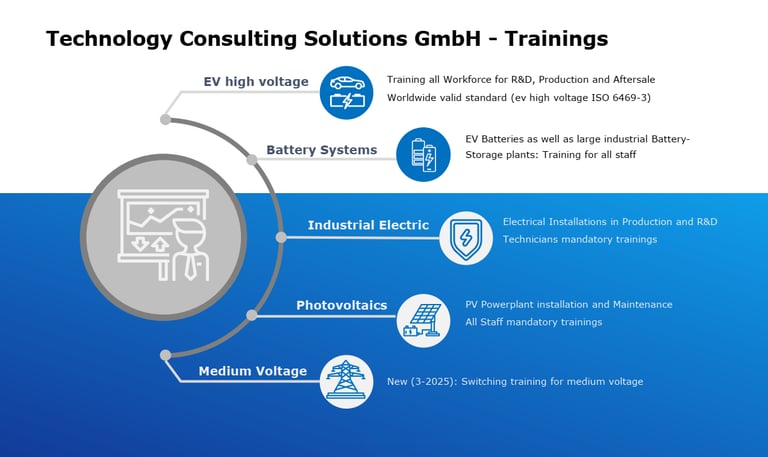 Technology Consulting Solutions GmbH - Trainings

EV high voltage

Training all Workforce for R&D, Production and Aftersale
Worldwide valid standard (ev high voltage ISO 6469-3)

Battery Systems

EV Batteries as well as large industrial Battery-Storage plants: Training for all staff

Industrial Electric

Electrical Installations in Production and R&D
Technicians mandatory trainings

Photovoltaics

PV Powerplant installation and Maintenance
All Staff mandatory trainings

Medium Voltage

New (3-2025): Switching training for medium voltage